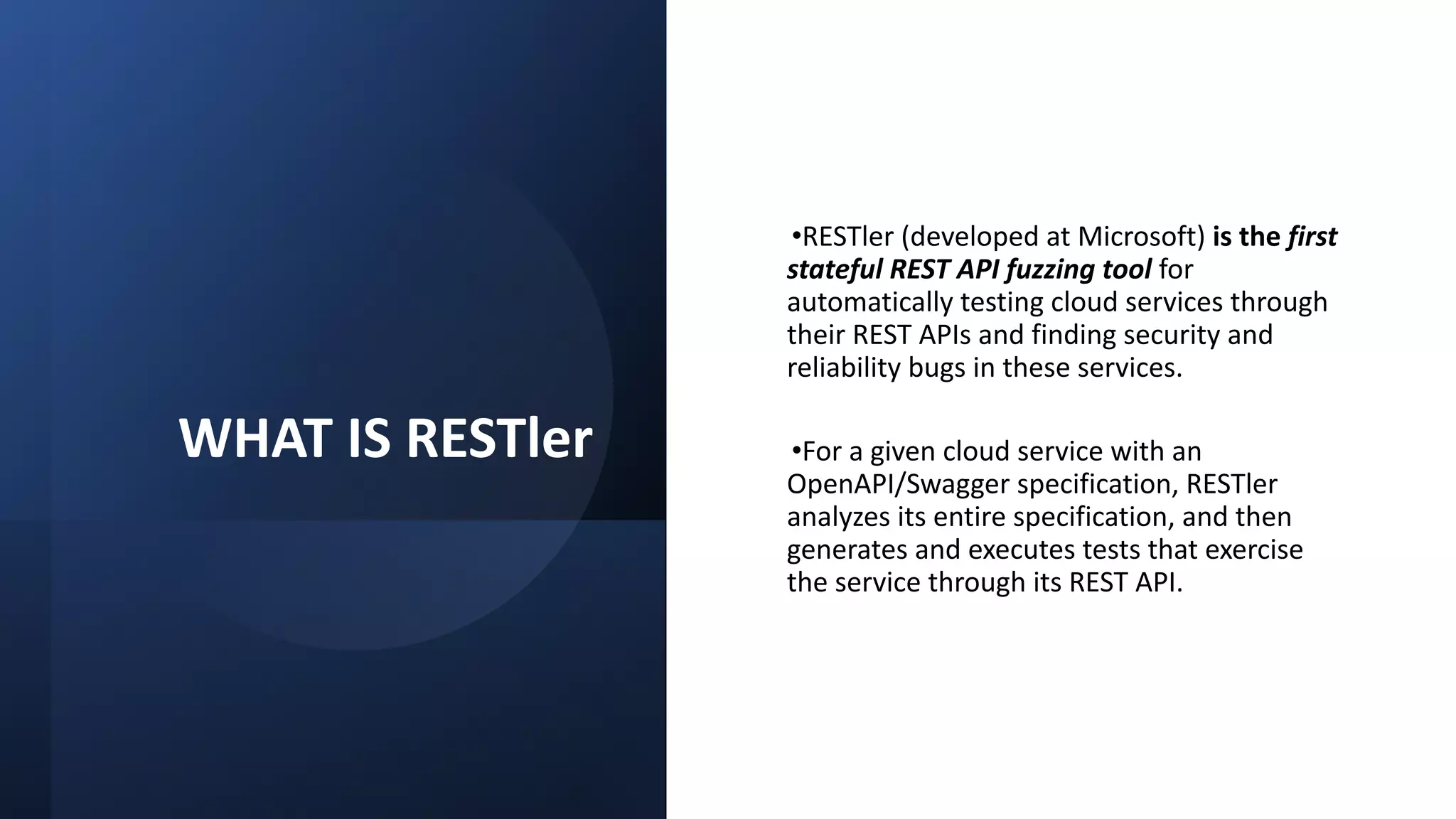 WHAT IS RESTler

•RESTler (developed at Microsoft) is the first stateful REST API fuzzing tool for automatically testing cloud services through their REST APIs and finding security and reliability bugs in these services.

•For a given cloud service with an OpenAPI/Swagger specification, RESTler analyzes its entire specification, and then generates and executes tests that exercise the service through its REST API.